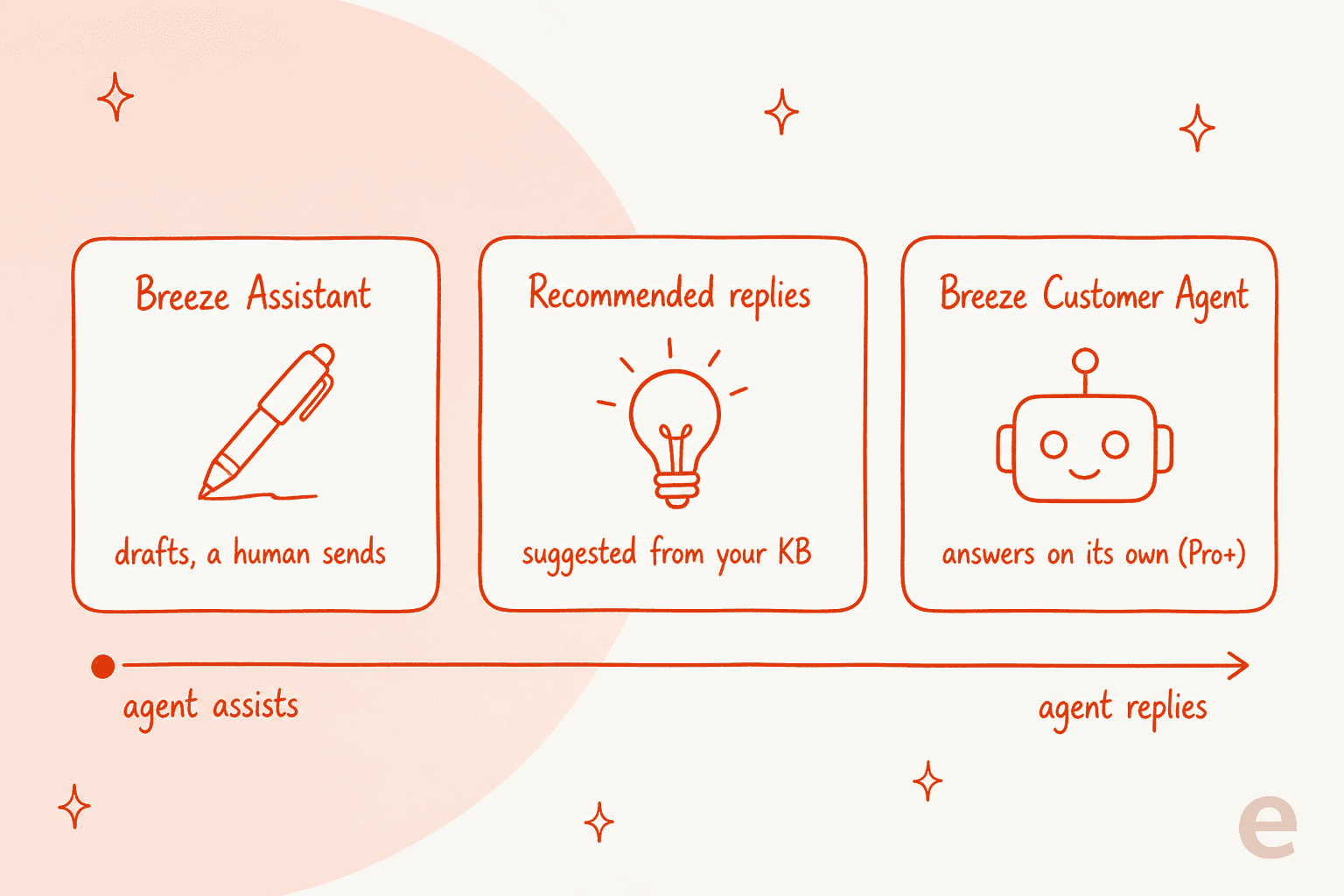 Breeze Assistant

drafts, a human sends

Recommended replies

suggested from your KB

Breeze Customer Agent

answers on its own (Pro+)

agent assists

agent replies

e